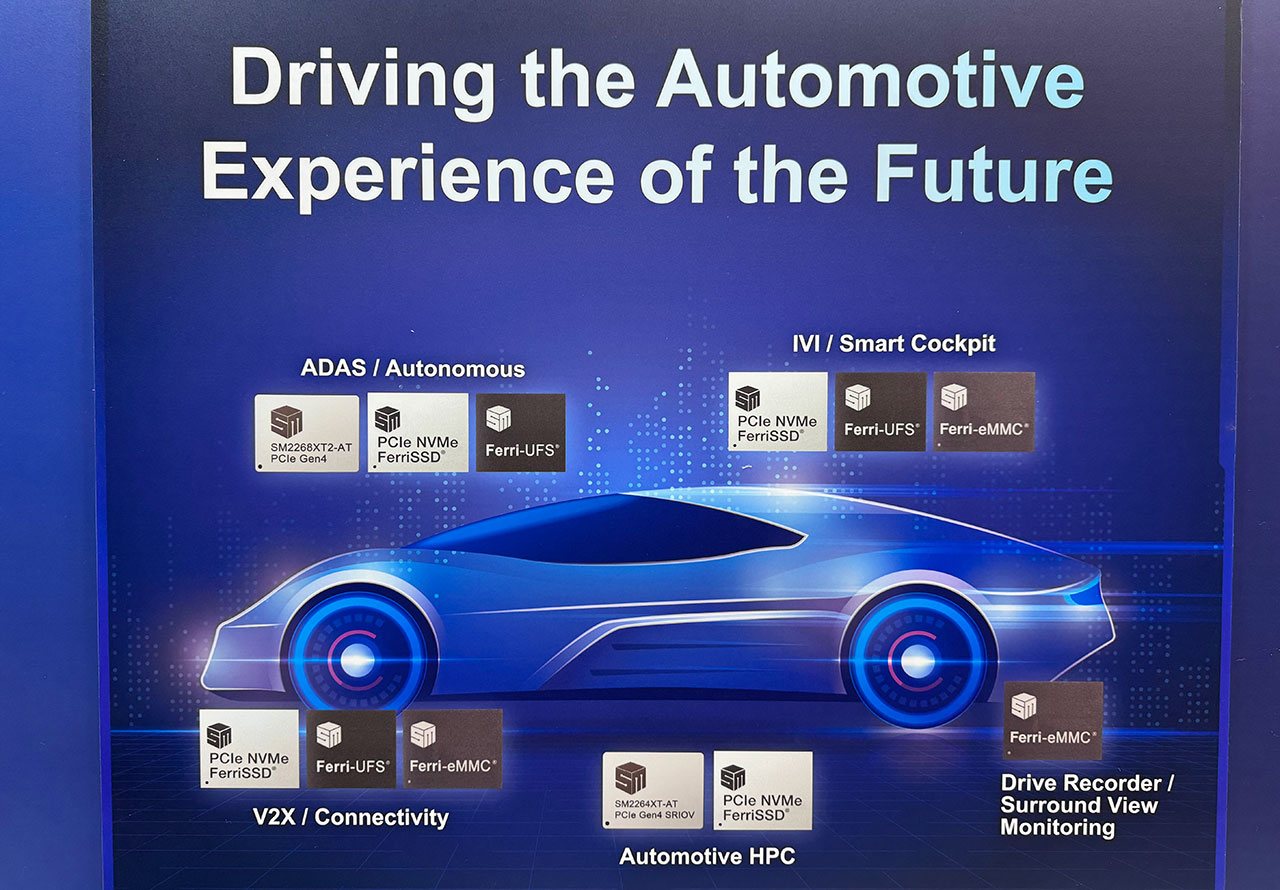 Driving the Automotive Experience of the Future

ADAS / Autonomous

SM2268XT2-AT PCIe Gen4

PCIe NVMe FerriSSD®

Ferri-UFS®

IVI / Smart Cockpit

PCIe NVMe FerriSSD®

Ferri-UFS®

Ferri-eMMC®

PCIe NVMe FerriSSD®

Ferri-UFS®

Ferri-eMMC®

V2X / Connectivity

SM2264XT-AT PCIe Gen4 SRIOV

PCIe NVMe FerriSSD®

Automotive HPC

Ferri-eMMC®

Drive Recorder / Surround View Monitoring